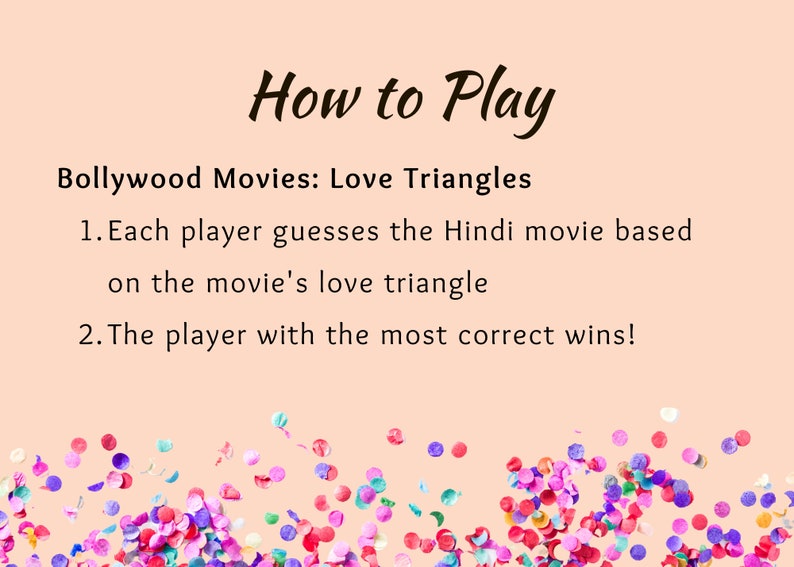 How to Play

Bollywood Movies: Love Triangles

1. Each player guesses the Hindi movie based on the movie's love triangle
2. The player with the most correct wins!